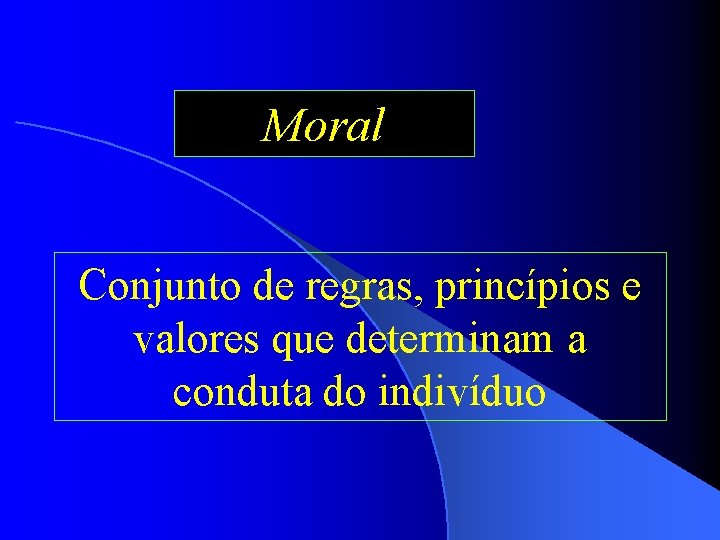 Moral

Conjunto de regras, princípios e valores que determinam a conduta do indivíduo